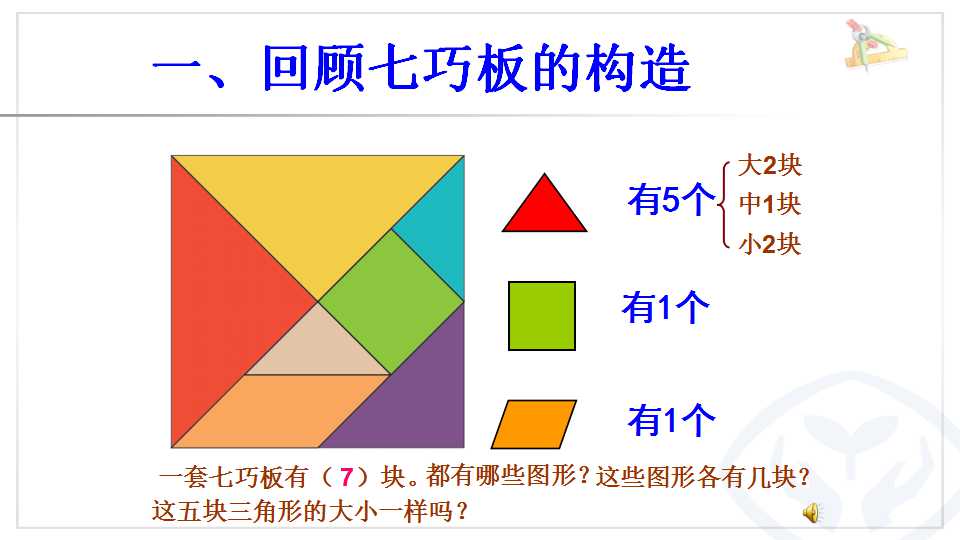 一、回顾七巧板的构造

有5个
大2块
中1块
小2块

有1个

有1个

一套七巧板有（7）块。都有哪些图形？这些图形各有几块？这五块三角形的大小一样吗？